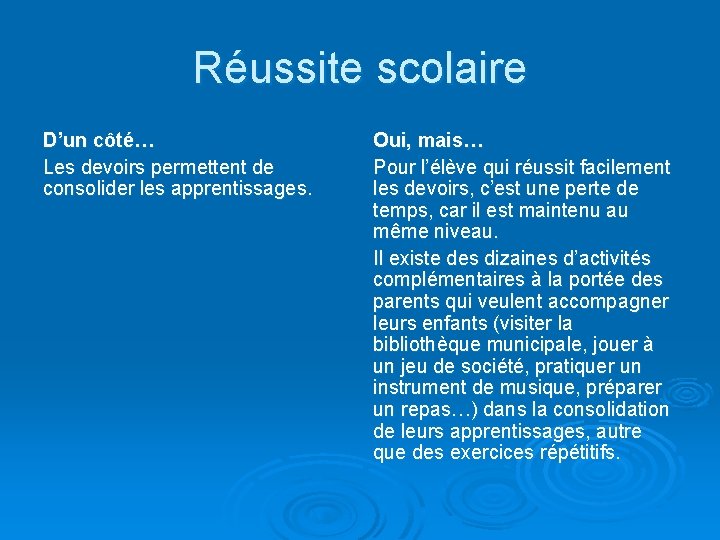 Réussite scolaire

D’un côté…

Les devoirs permettent de consolider les apprentissages.

Oui, mais…

Pour l’élève qui réussit facilement les devoirs, c’est une perte de temps, car il est maintenu au même niveau.

Il existe des dizaines d’activités complémentaires à la portée des parents qui veulent accompagner leurs enfants (visiter la bibliothèque municipale, jouer à un jeu de société, pratiquer un instrument de musique, préparer un repas…) dans la consolidation de leurs apprentissages, autre que des exercices répétitifs.